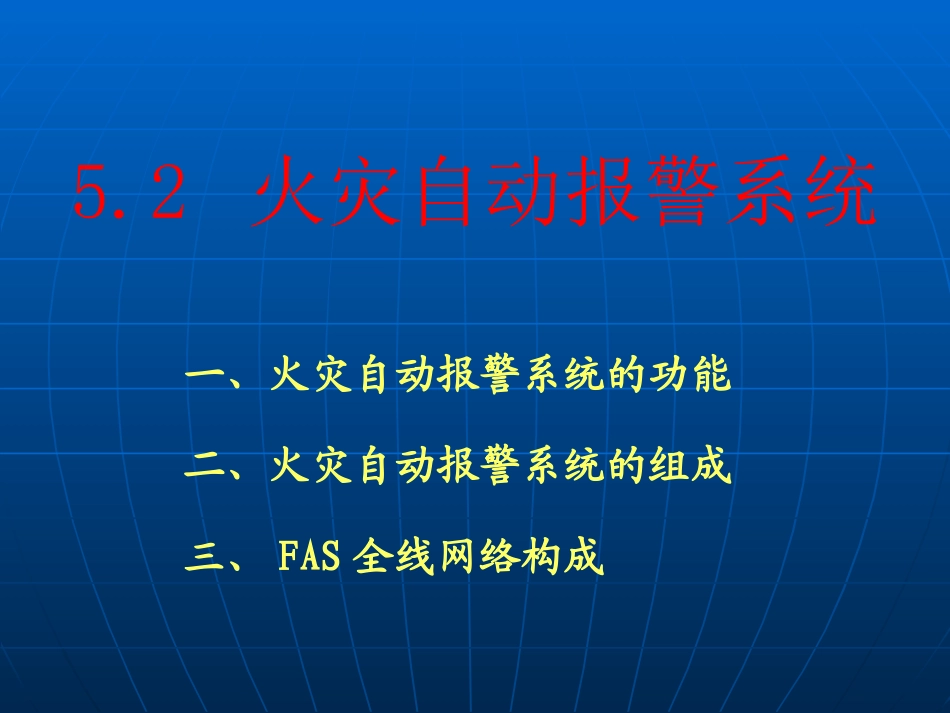 5.2 火灾自动报警系统

一、火灾自动报警系统的功能

二、火灾自动报警系统的组成

三、 FAS 全线网络构成